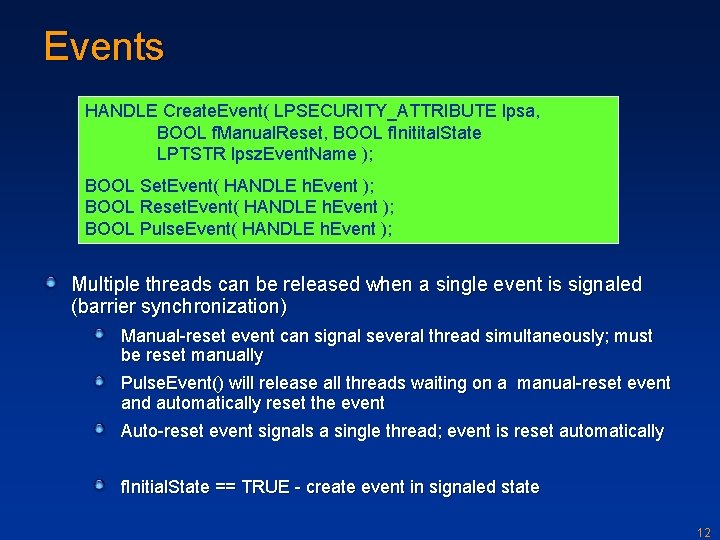 Events

HANDLE CreateEvent( LPSECURITY_ATTRIBUTE lpsa,
BOOL fManualReset, BOOL fInititalState
LPTSTR lpszEventName );

BOOL SetEvent( HANDLE hEvent );
BOOL ResetEvent( HANDLE hEvent );
BOOL PulseEvent( HANDLE hEvent );

Multiple threads can be released when a single event is signaled (barrier synchronization)

Manual-reset event can signal several thread simultaneously; must be reset manually

PulseEvent() will release all threads waiting on a manual-reset event and automatically reset the event

Auto-reset event signals a single thread; event is reset automatically

fInitialState == TRUE - create event in signaled state

12